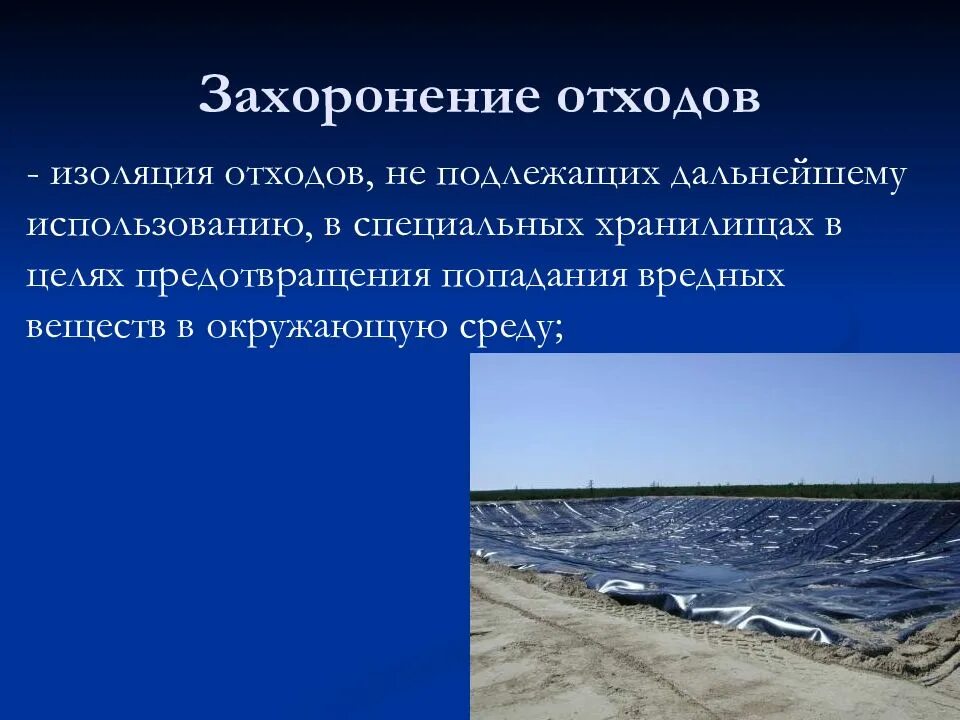 Захоронение отходов

- изоляция отходов, не подлежащих дальнейшему использованию, в специальных хранилищах в целях предотвращения попадания вредных веществ в окружающую среду;